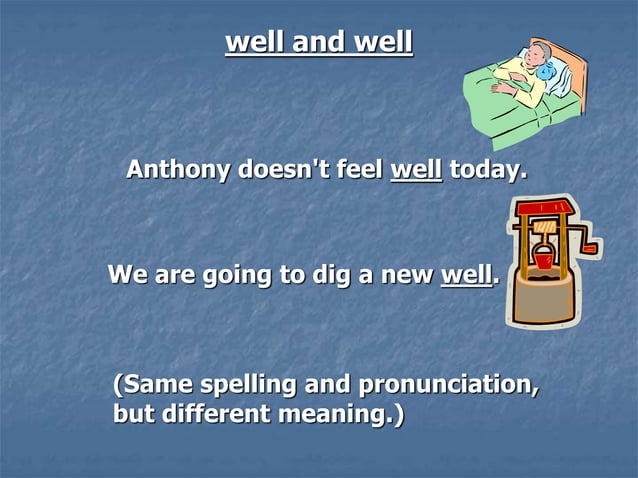 well and well

Anthony doesn't feel well today.

We are going to dig a new well.

(Same spelling and pronunciation, but different meaning.)